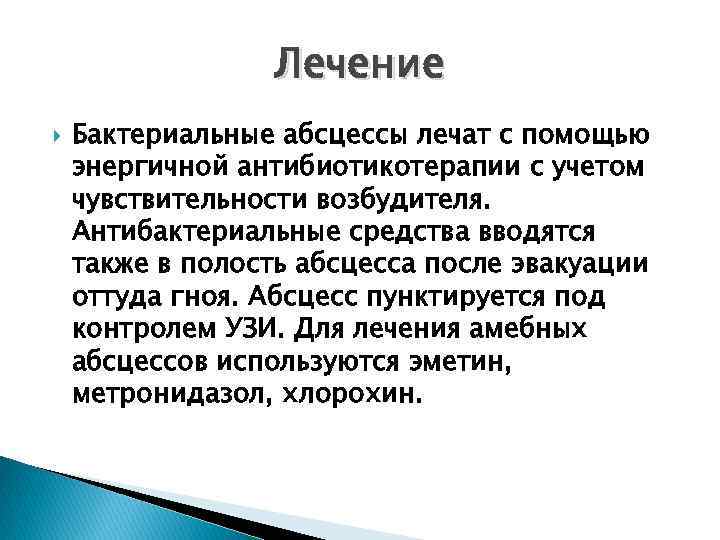 Лечение

Бактериальные абсцессы лечат с помощью энергичной антибиотикотерапии с учетом чувствительности возбудителя. Антибактериальные средства вводятся также в полость абсцесса после эвакуации оттуда гноя. Абсцесс пунктируется под контролем УЗИ. Для лечения амебных абсцессов используются эметин, метронидазол, хлорохин.